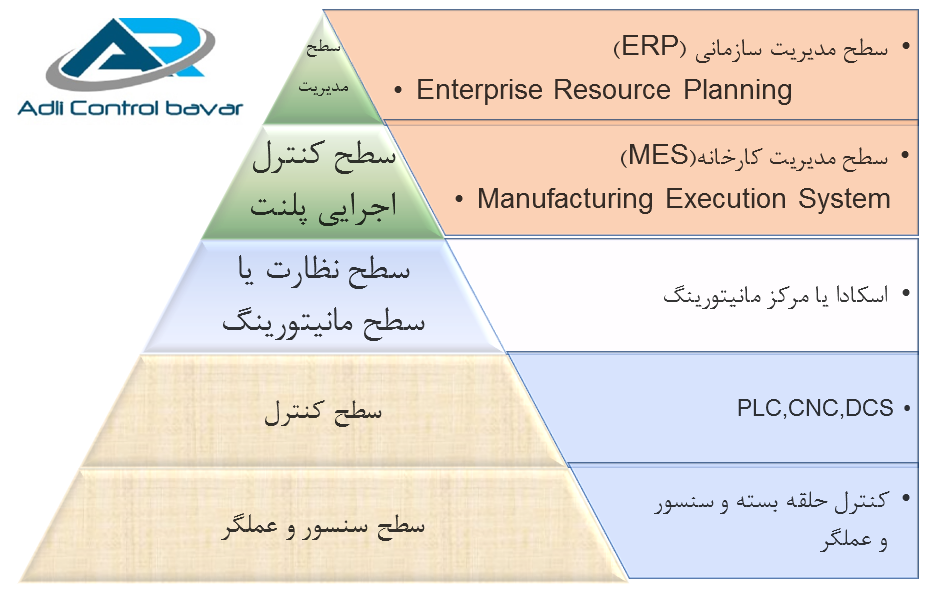 AR
Adli Control bavar

سطح مدیریت

• سطح مدیریت سازمانی (ERP)
• Enterprise Resource Planning

سطح کنترل اجرایی پلنت

• سطح مدیریت کارخانه(MES)
• Manufacturing Execution System

سطح نظارت یا سطح مانیتورینگ

• اسکادا یا مرکز مانیتورینگ

سطح کنترل

• PLC,CNC,DCS

سطح سنسور و عملگر

• کنترل حلقه بسته و سنسور و عملگر